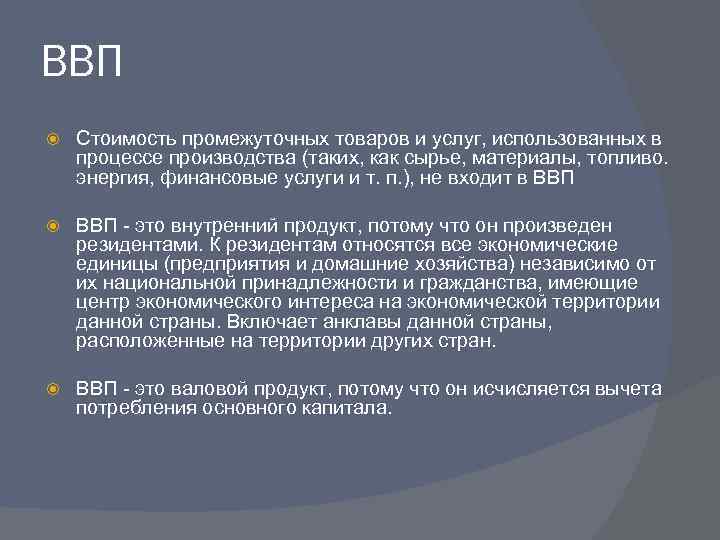 ВВП

Стоимость промежуточных товаров и услуг, использованных в процессе производства (таких, как сырье, материалы, топливо. энергия, финансовые услуги и т. п.), не входит в ВВП

ВВП - это внутренний продукт, потому что он произведен резидентами. К резидентам относятся все экономические единицы (предприятия и домашние хозяйства) независимо от их национальной принадлежности и гражданства, имеющие центр экономического интереса на экономической территории данной страны. Включает анклавы данной страны, расположенные на территории других стран.

ВВП - это валовой продукт, потому что он исчисляется вычета потребления основного капитала.